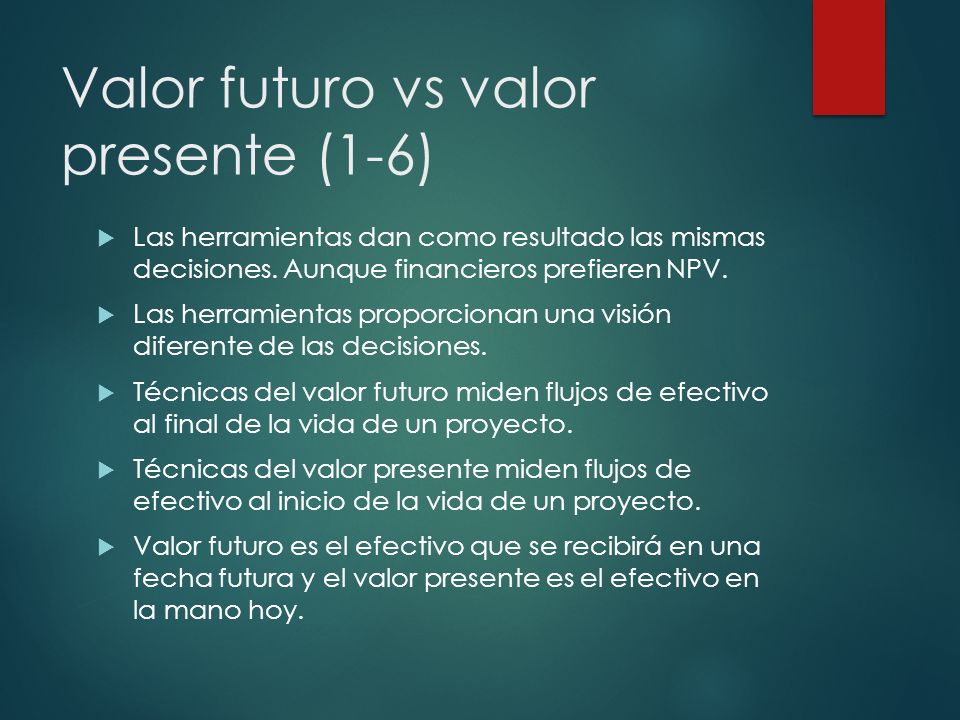 Valor futuro vs valor presente (1-6)

Las herramientas dan como resultado las mismas decisiones. Aunque financieros prefieren NPV.

Las herramientas proporcionan una visión diferente de las decisiones.

Técnicas del valor futuro miden flujos de efectivo al final de la vida de un proyecto.

Técnicas del valor presente miden flujos de efectivo al inicio de la vida de un proyecto.

Valor futuro es el efectivo que se recibirá en una fecha futura y el valor presente es el efectivo en la mano hoy.